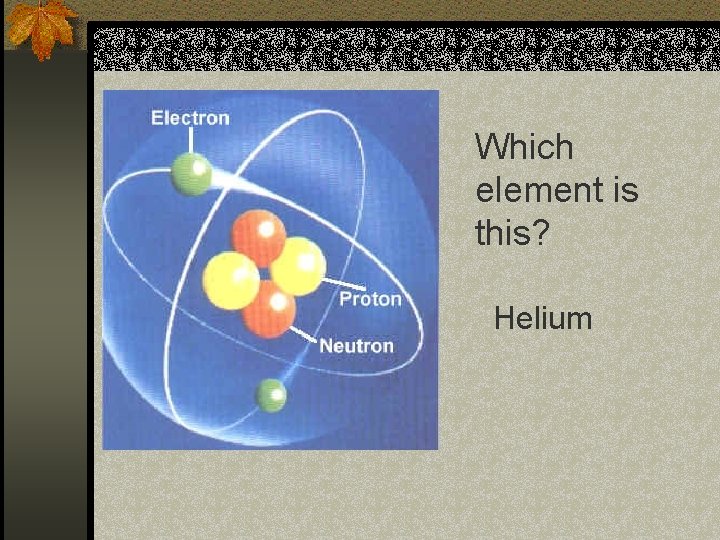 Electron

Proton

Neutron

Which element is this?

Helium